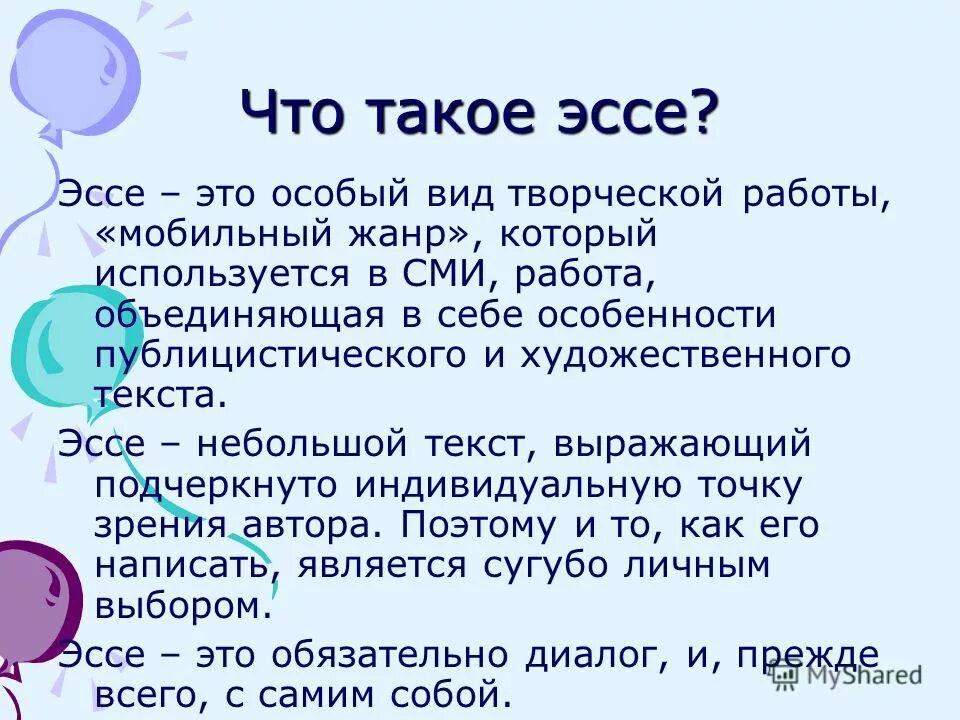 Что такое эссе?

Эссе – это особый вид творческой работы, «мобильный жанр», который используется в СМИ, работа, объединяющая в себе особенности публицистического и художественного текста.

Эссе – небольшой текст, выражающий подчеркнуто индивидуальную точку зрения автора. Поэтому и то, как его написать, является сугубо личным выбором.

Эссе – это обязательно диалог, и, прежде всего, с самим собой.

MyShared